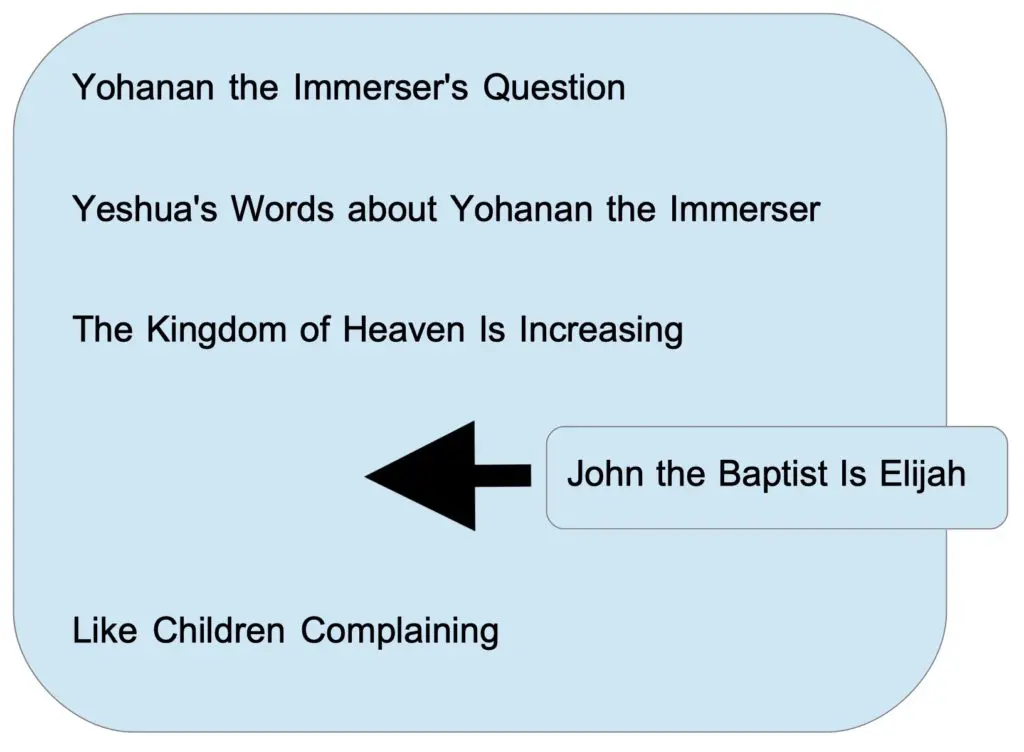 Yohanan the Immerser's Question

Yeshua's Words about Yohanan the Immerser

The Kingdom of Heaven Is Increasing

John the Baptist Is Elijah

Like Children Complaining